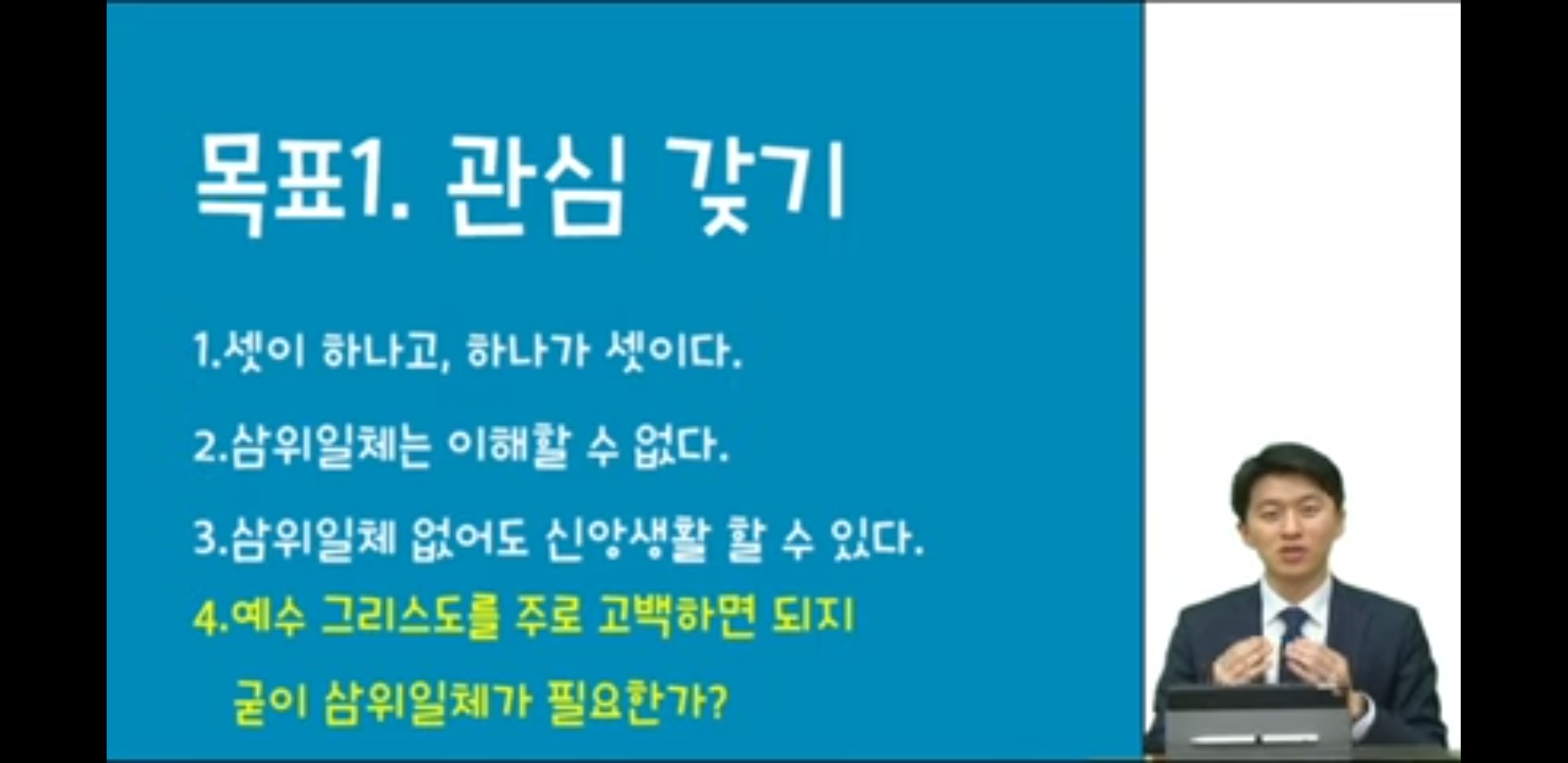 목표1. 관심 갖기

1.셋이 하나고, 하나가 셋이다.

2.삼위일체는 이해할 수 없다.

3.삼위일체 없어도 신앙생활 할 수 있다.

4.예수 그리스도를 주로 고백하면 되지 굳이 삼위일체가 필요한가?